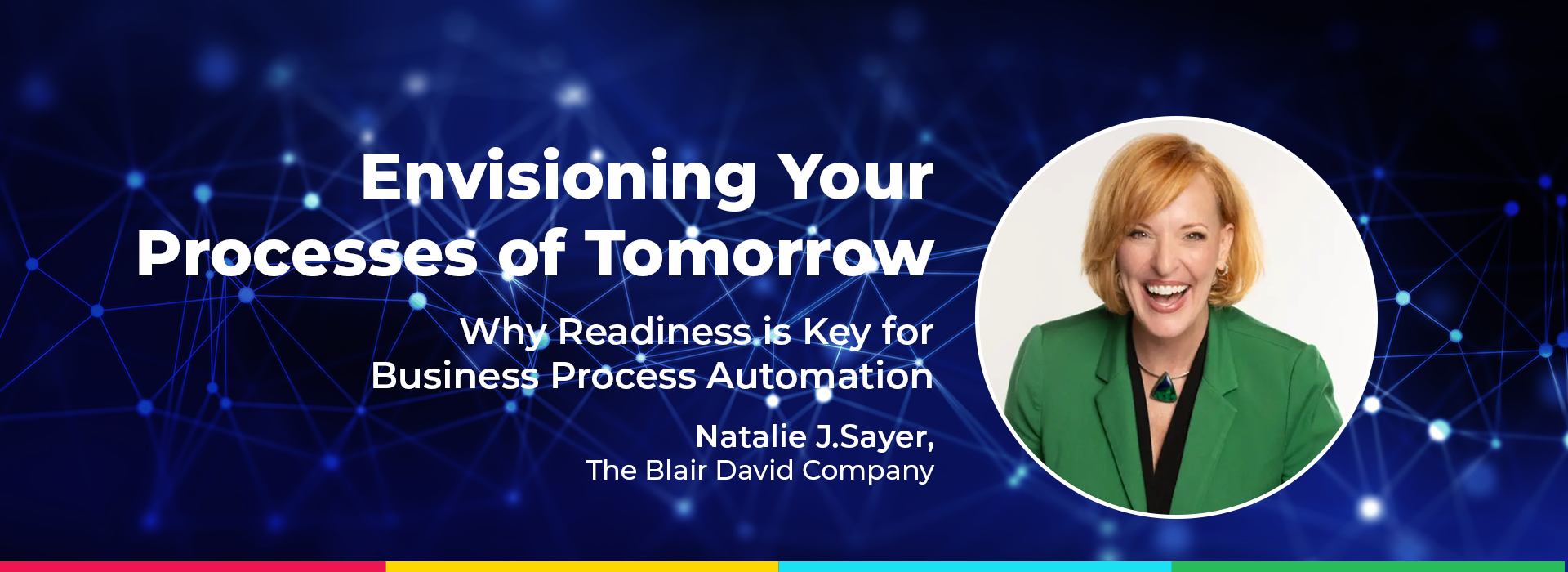 Envisioning Your Processes of Tomorrow

Why Readiness is Key for Business Process Automation

Natalie J.Sayer,
The Blair David Company